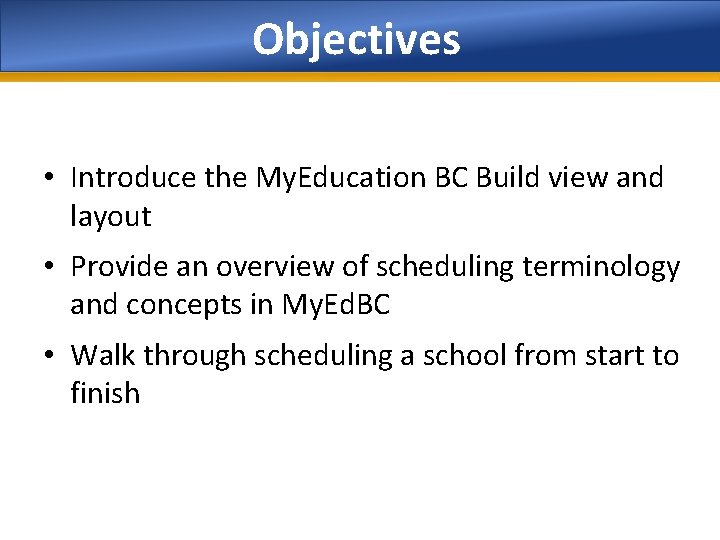 Objectives

• Introduce the MyEducation BC Build view and layout

• Provide an overview of scheduling terminology and concepts in MyEdBC

• Walk through scheduling a school from start to finish